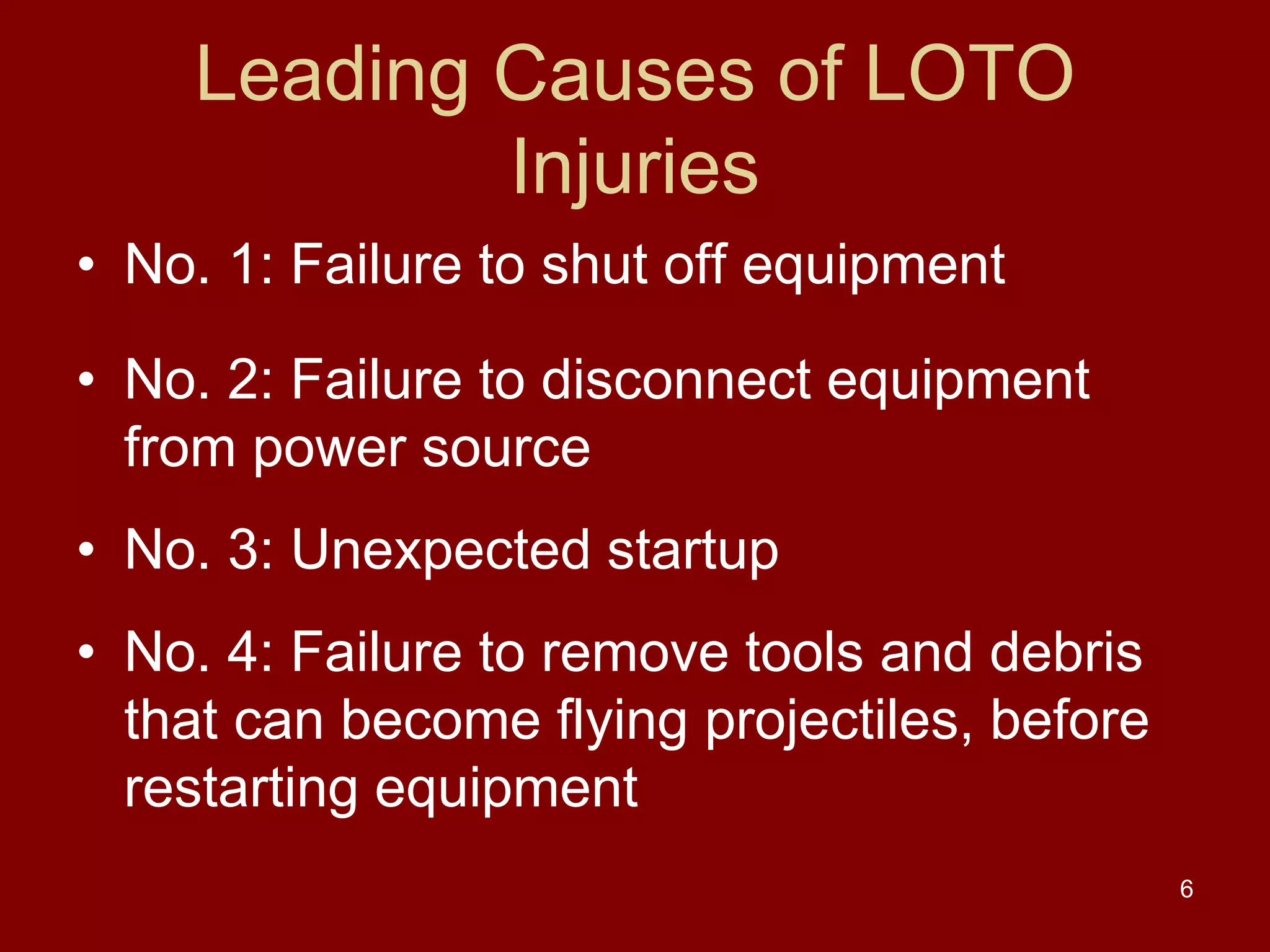 Leading Causes of LOTO Injuries

• No. 1: Failure to shut off equipment

• No. 2: Failure to disconnect equipment from power source

• No. 3: Unexpected startup

• No. 4: Failure to remove tools and debris that can become flying projectiles, before restarting equipment

6